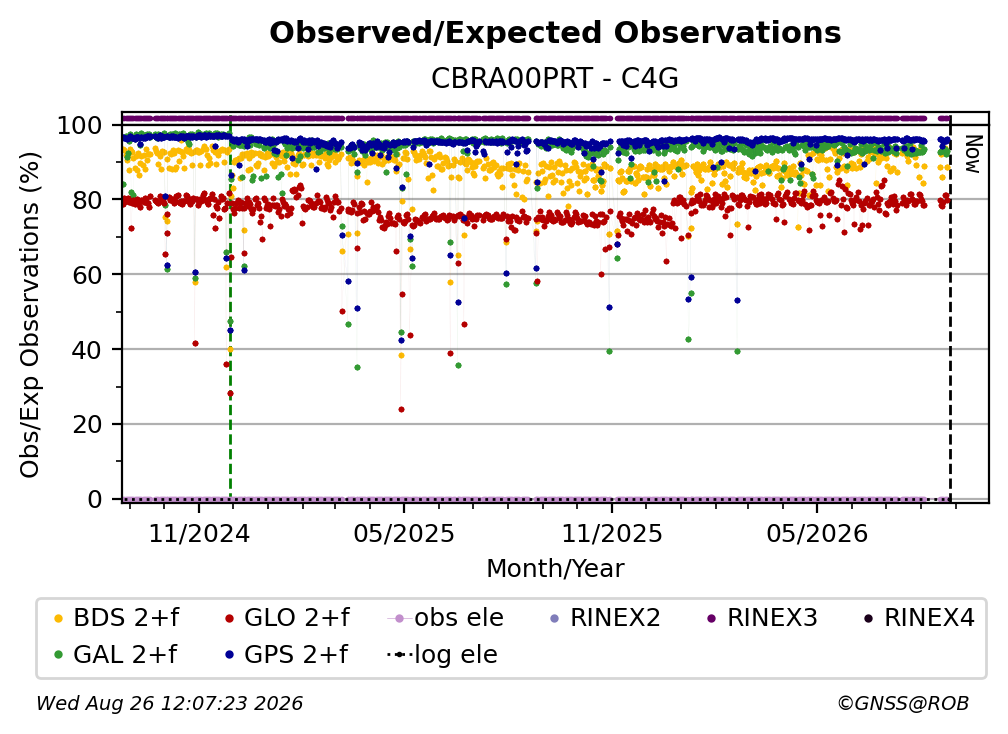 Observed/Expected Observations

CBRA00PRT - C4G

Obs/Exp Observations (%)

100
80
60
40
20
0

Now

11/2024
05/2025
11/2025
05/2026

Month/Year

BDS 2+f
GLO 2+f
obs ele
RINEX2
RINEX3
RINEX4
GAL 2+f
GPS 2+f
log ele

Wed Aug 26 12:07:23 2026

©GNSS@ROB